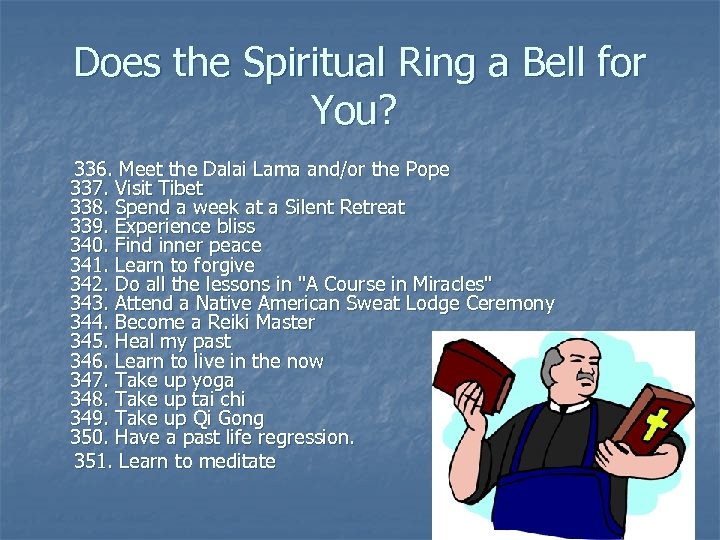 Does the Spiritual Ring a Bell for You?

336. Meet the Dalai Lama and/or the Pope
337. Visit Tibet
338. Spend a week at a Silent Retreat
339. Experience bliss
340. Find inner peace
341. Learn to forgive
342. Do all the lessons in "A Course in Miracles"
343. Attend a Native American Sweat Lodge Ceremony
344. Become a Reiki Master
345. Heal my past
346. Learn to live in the now
347. Take up yoga
348. Take up tai chi
349. Take up Qi Gong
350. Have a past life regression.
351. Learn to meditate